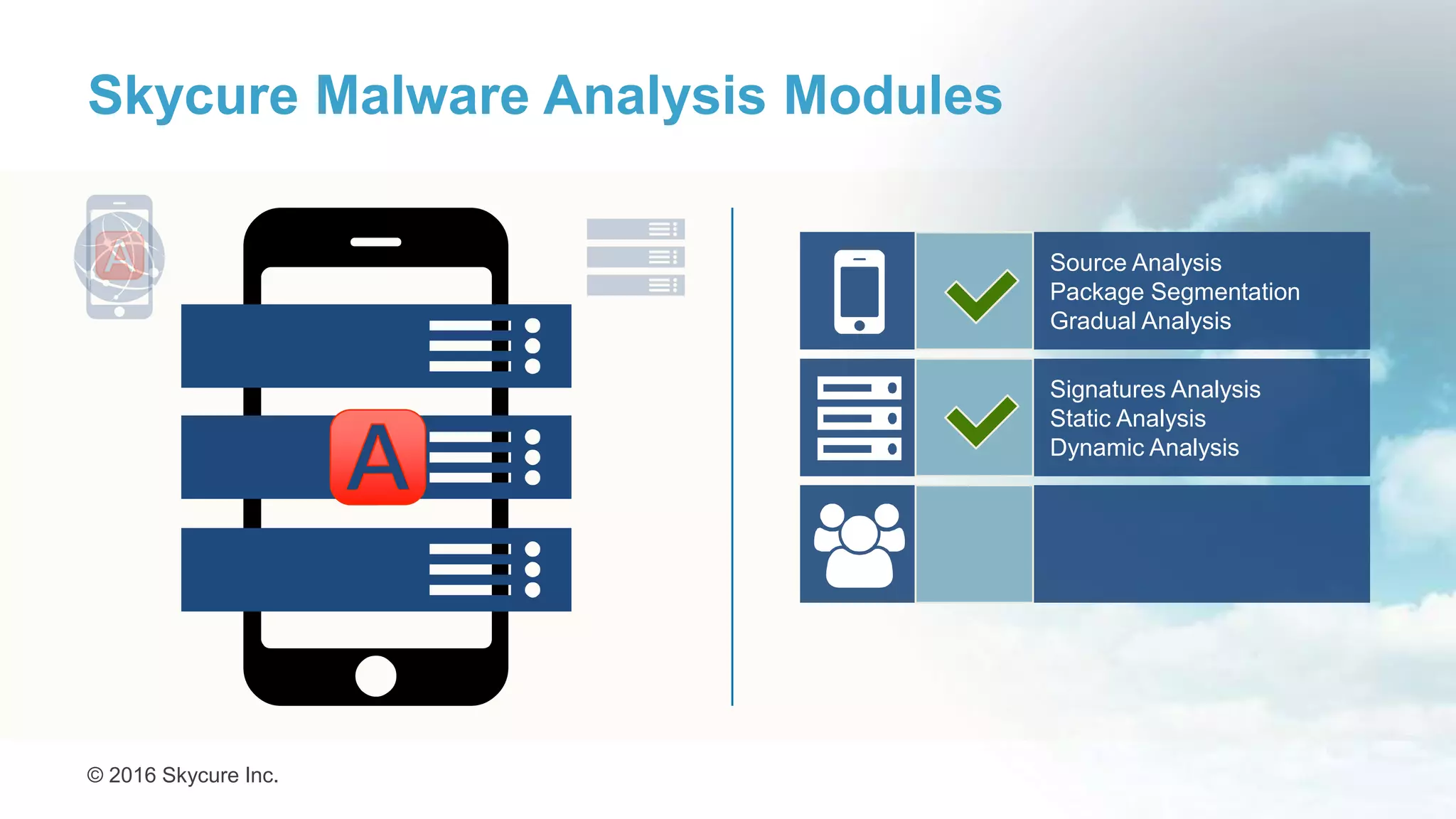 Skycure Malware Analysis Modules

A

A

Source Analysis
Package Segmentation
Gradual Analysis

Signatures Analysis
Static Analysis
Dynamic Analysis

© 2016 Skycure Inc.